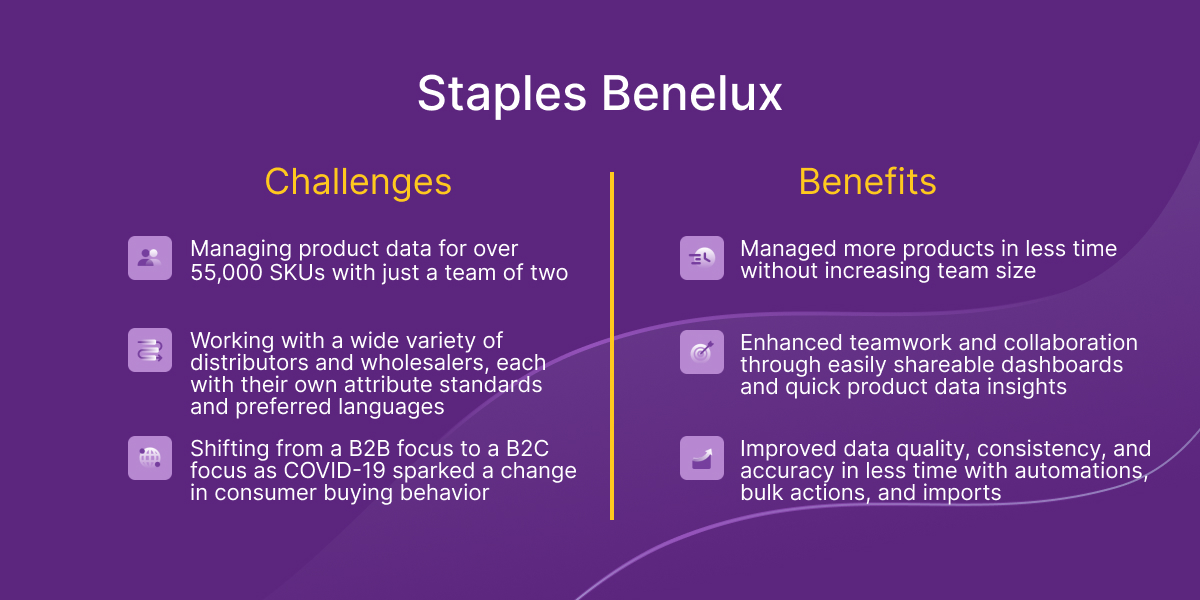 Staples Benelux

Challenges

Managing product data for over 55,000 SKUs with just a team of two

Working with a wide variety of distributors and wholesalers, each with their own attribute standards and preferred languages

Shifting from a B2B focus to a B2C focus as COVID-19 sparked a change in consumer buying behavior

Benefits

Managed more products in less time without increasing team size

Enhanced teamwork and collaboration through easily shareable dashboards and quick product data insights

Improved data quality, consistency, and accuracy in less time with automations, bulk actions, and imports